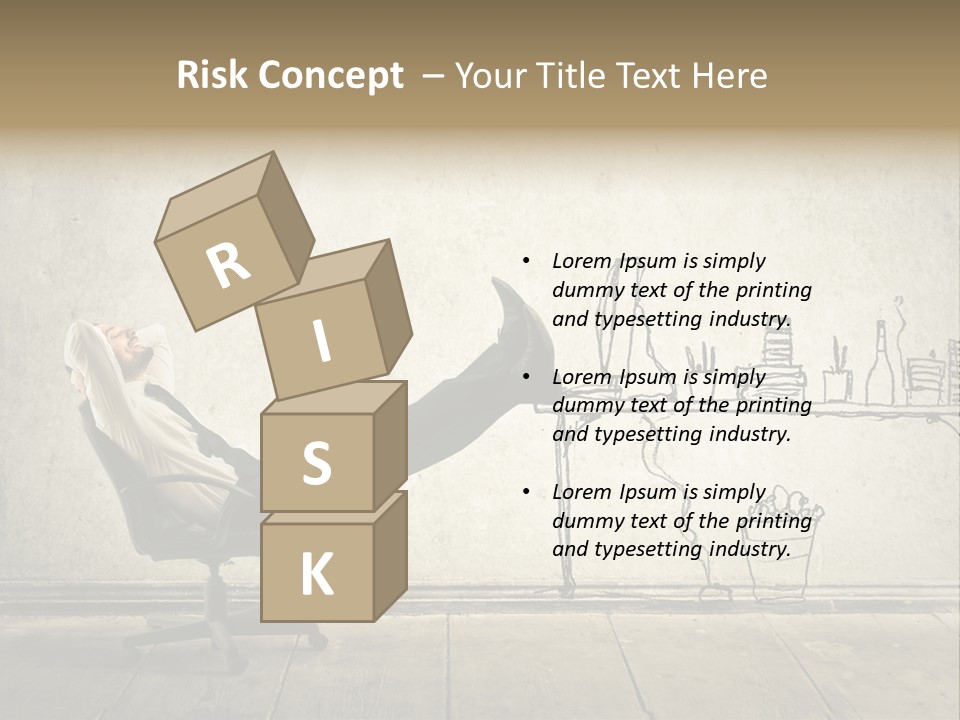 Risk Concept – Your Title Text Here

R
I
S
K

• Lorem Ipsum is simply dummy text of the printing and typesetting industry.

• Lorem Ipsum is simply dummy text of the printing and typesetting industry.

• Lorem Ipsum is simply dummy text of the printing and typesetting industry.